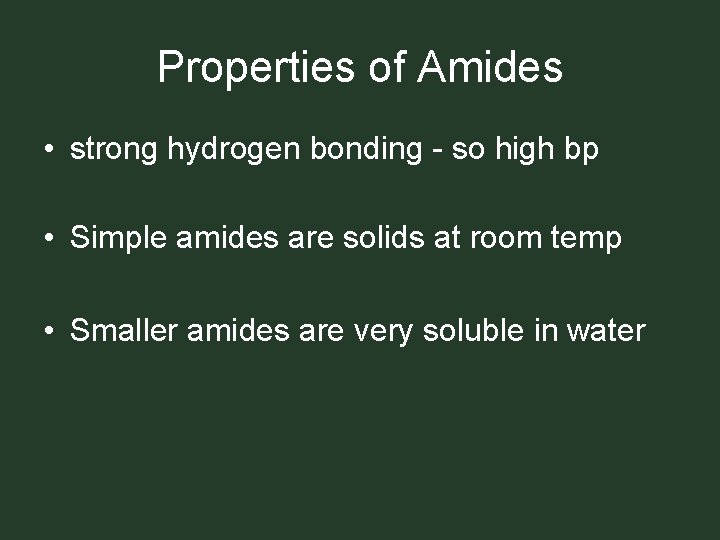 Properties of Amides

• strong hydrogen bonding - so high bp

• Simple amides are solids at room temp

• Smaller amides are very soluble in water